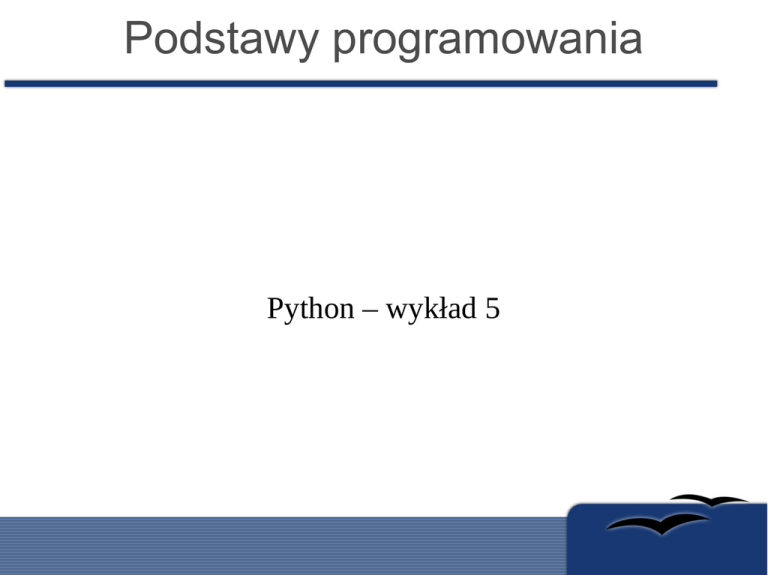 Podstawy programowania

Python – wykład 5